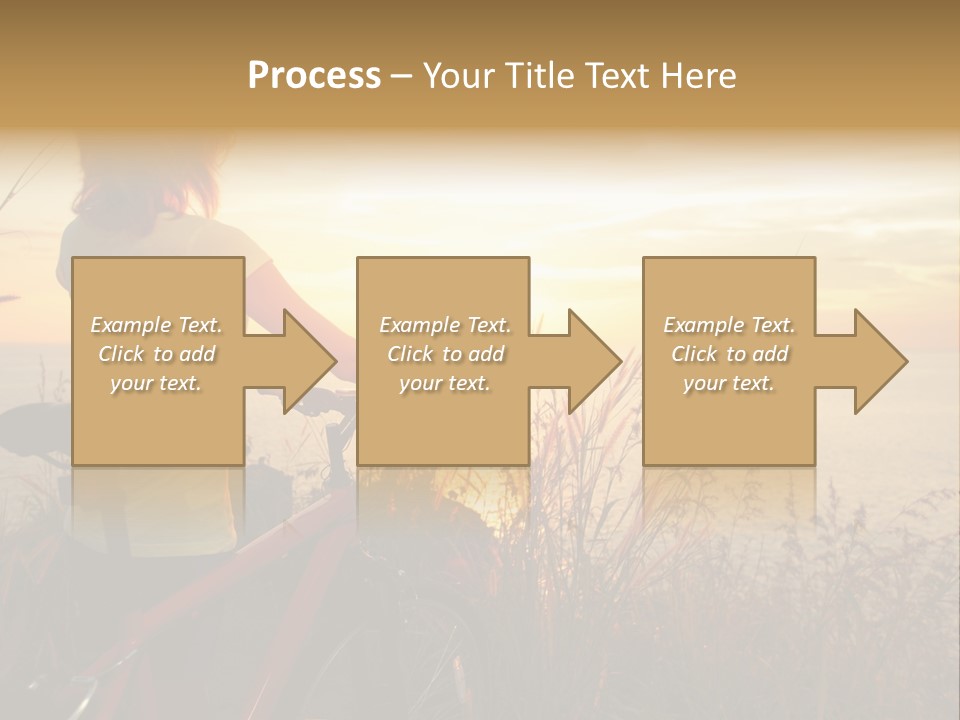 Process – Your Title Text Here

Example Text. Click to add your text.

Example Text. Click to add your text.

Example Text. Click to add your text.